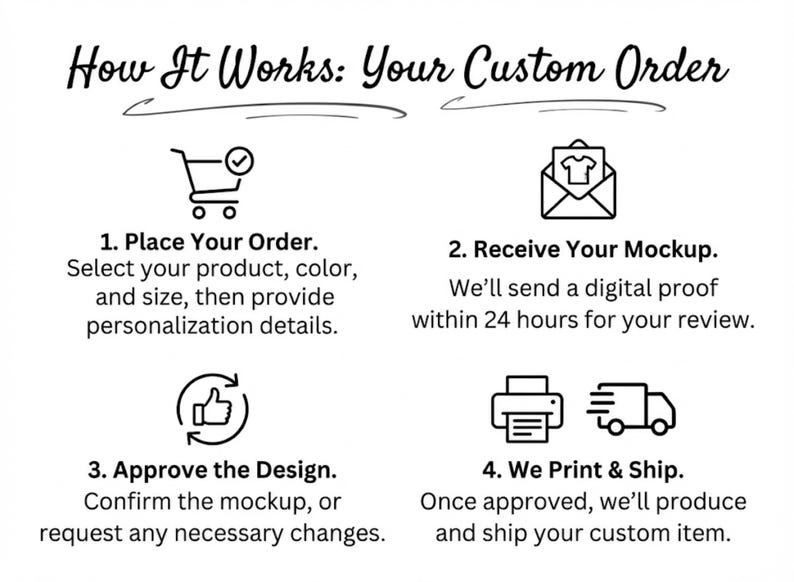 How It Works: Your Custom Order

1. Place Your Order.
Select your product, color, and size, then provide personalization details.

2. Receive Your Mockup.
We'll send a digital proof within 24 hours for your review.

3. Approve the Design.
Confirm the mockup, or request any necessary changes.

4. We Print & Ship.
Once approved, we'll produce and ship your custom item.